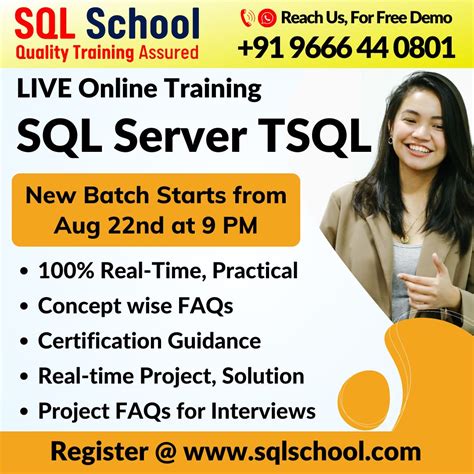 SQL School
Quality Training Assured

Reach Us, For Free Demo
+91 9666 44 0801

LIVE Online Training
SQL Server TSQL

New Batch Starts from Aug 22nd at 9 PM

• 100% Real-Time, Practical
• Concept wise FAQs
• Certification Guidance
• Real-time Project, Solution
• Project FAQs for Interviews

Register @ www.sqlschool.com